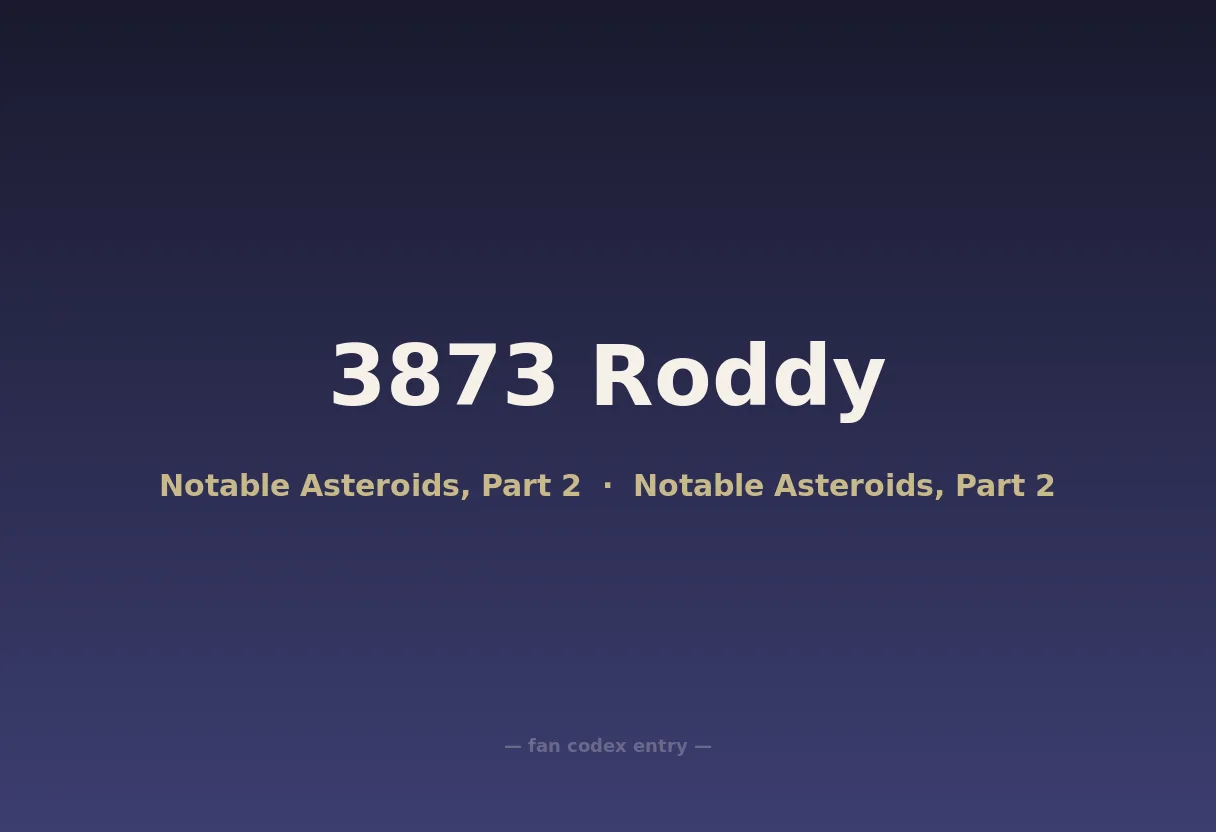 3873 Roddy

Notable Asteroids, Part 2 · Notable Asteroids, Part 2

— fan codex entry —